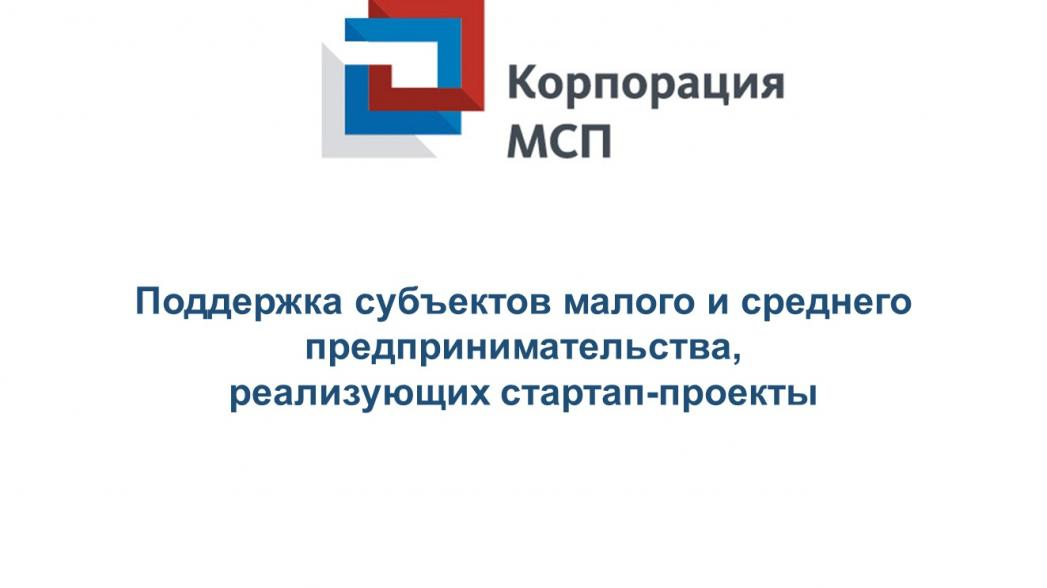 Корпорация
МСП

Поддержка субъектов малого и среднего предпринимательства, реализующих стартап-проекты